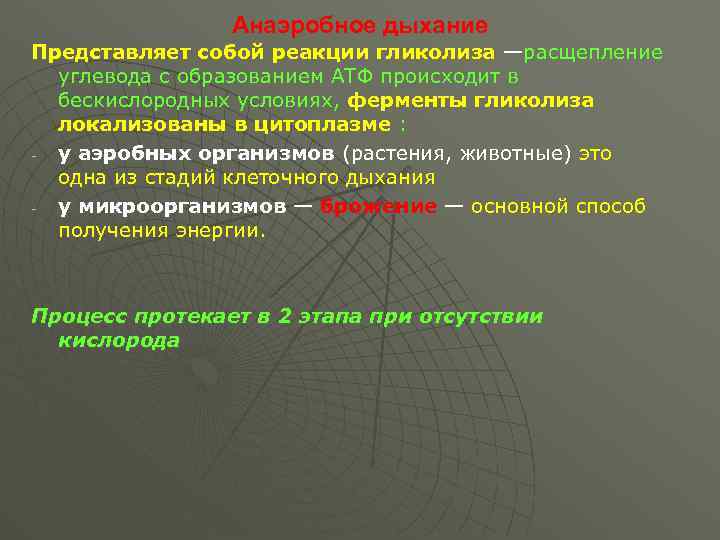 Анаэробное дыхание

Представляет собой реакции гликолиза —расщепление углевода с образованием АТФ происходит в бескислородных условиях, ферменты гликолиза локализованы в цитоплазме :

- у аэробных организмов (растения, животные) это одна из стадий клеточного дыхания
- у микроорганизмов — брожение — основной способ получения энергии.

Процесс протекает в 2 этапа при отсутствии кислорода